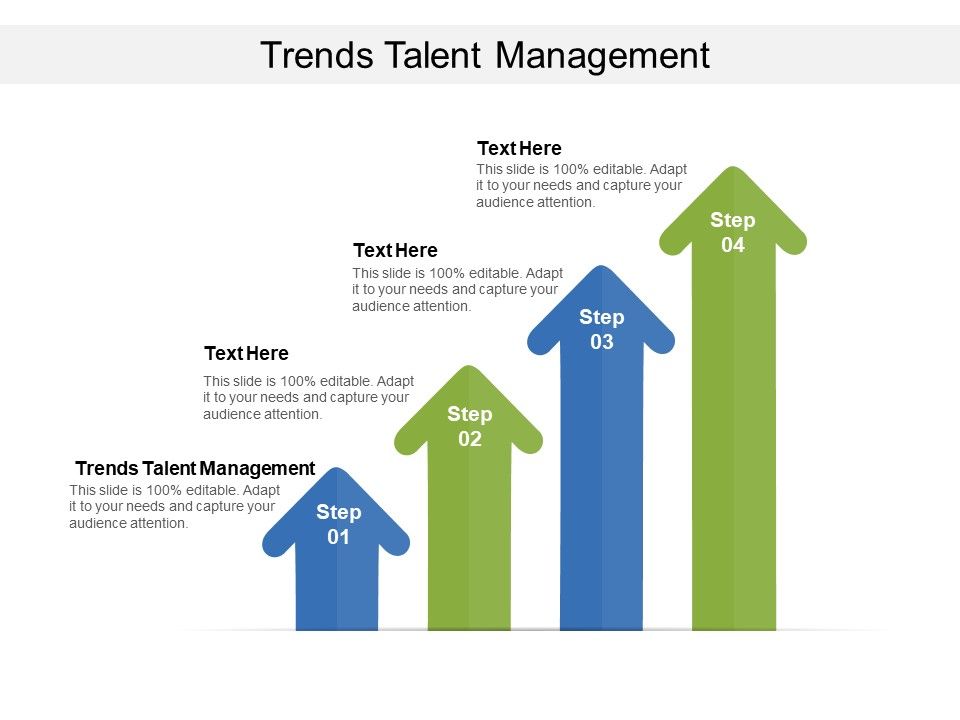 Trends Talent Management

Text Here
This slide is 100% editable. Adapt it to your needs and capture your audience attention.

Text Here
This slide is 100% editable. Adapt it to your needs and capture your audience attention.

Text Here
This slide is 100% editable. Adapt it to your needs and capture your audience attention.

Trends Talent Management
This slide is 100% editable. Adapt it to your needs and capture your audience attention.

Step 01

Step 02

Step 03

Step 04